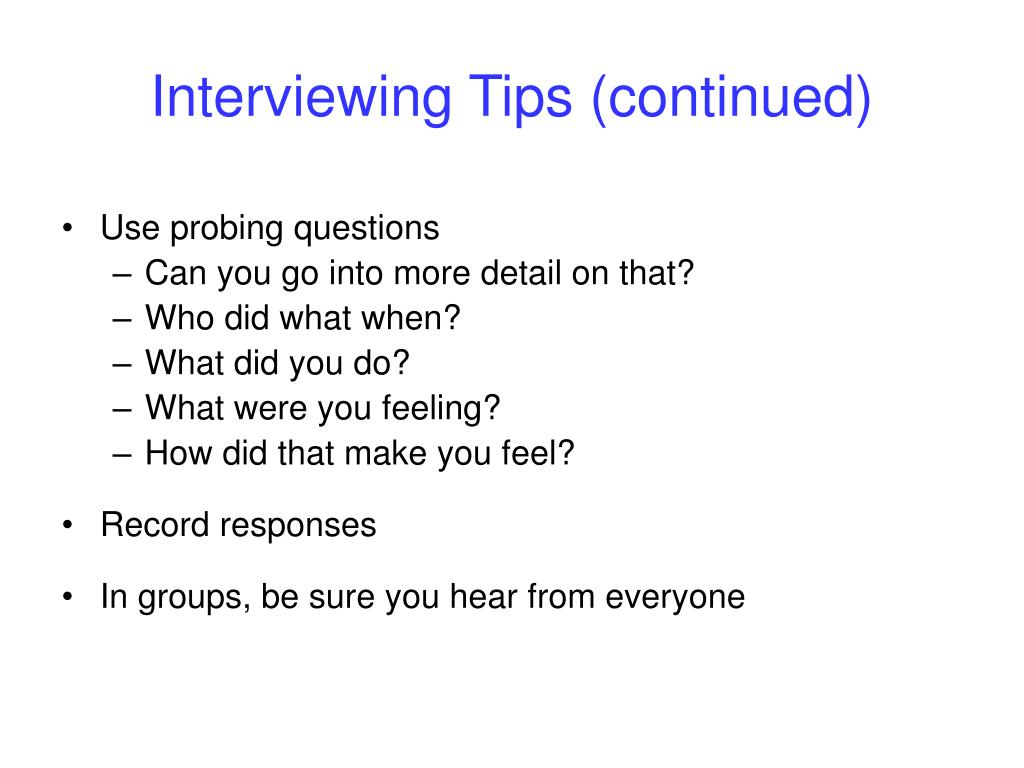 Interviewing Tips (continued)

• Use probing questions
– Can you go into more detail on that?
– Who did what when?
– What did you do?
– What were you feeling?
– How did that make you feel?

• Record responses

• In groups, be sure you hear from everyone